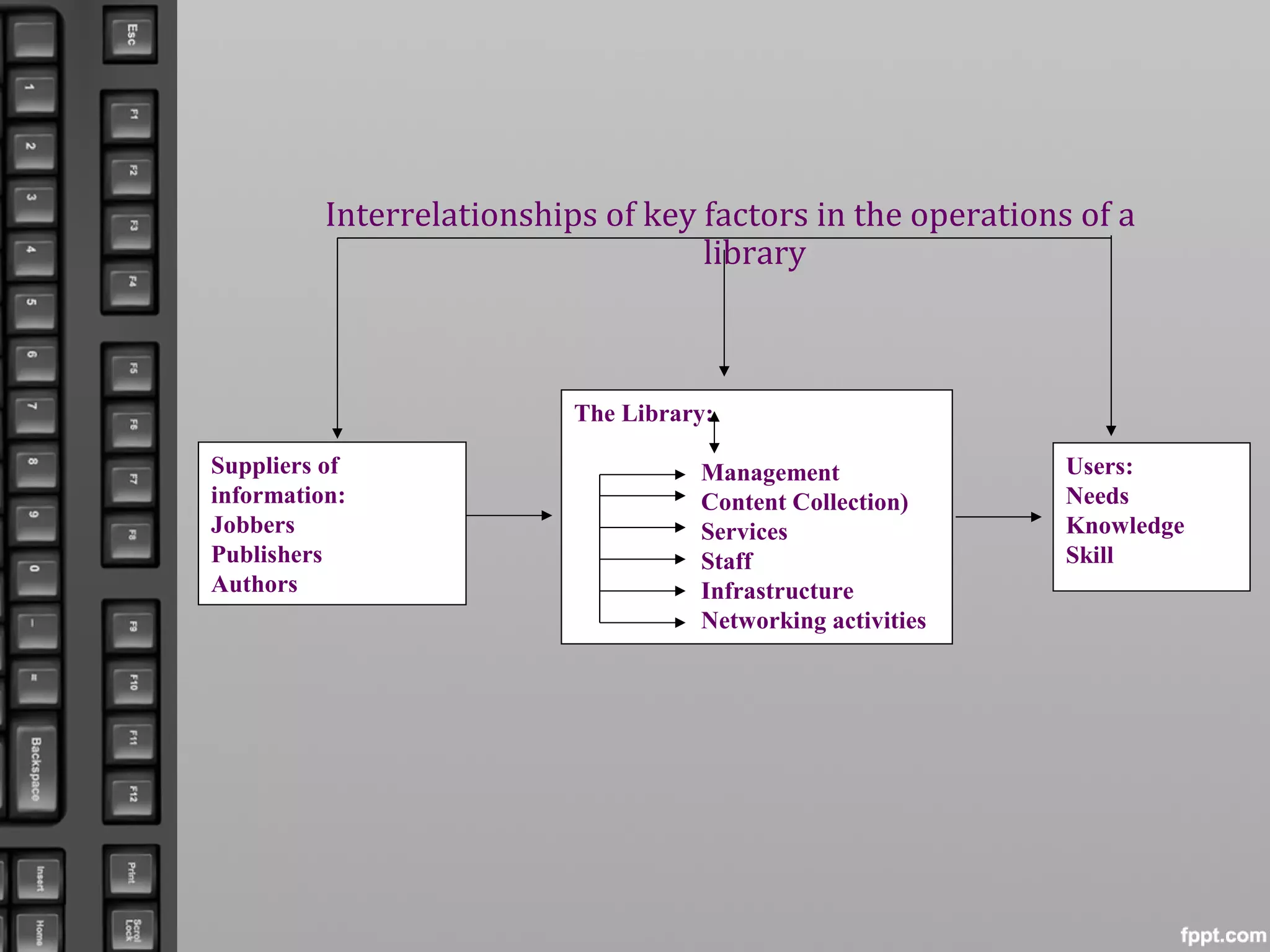 Esc F1 F2 F3 F4 F5 F6 F7 F8 F9 F10 F11 F12 Print Scroll Lock
1 2 3 4 5 6 7 8 9 0 - = Backspace Insert Home

Interrelationships of key factors in the operations of a library

Suppliers of information:
Jobbers
Publishers
Authors

The Library:
Management
Content Collection)
Services
Staff
Infrastructure
Networking activities

Users:
Needs
Knowledge
Skill

fppt.com